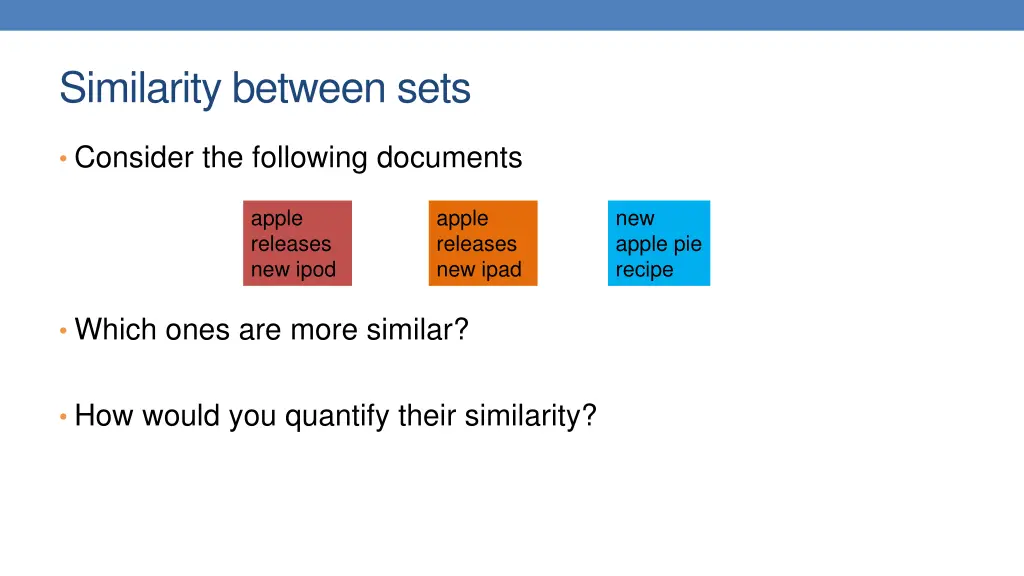 Similarity between sets

• Consider the following documents

apple releases new ipod

apple releases new ipad

new apple pie recipe

• Which ones are more similar?

• How would you quantify their similarity?